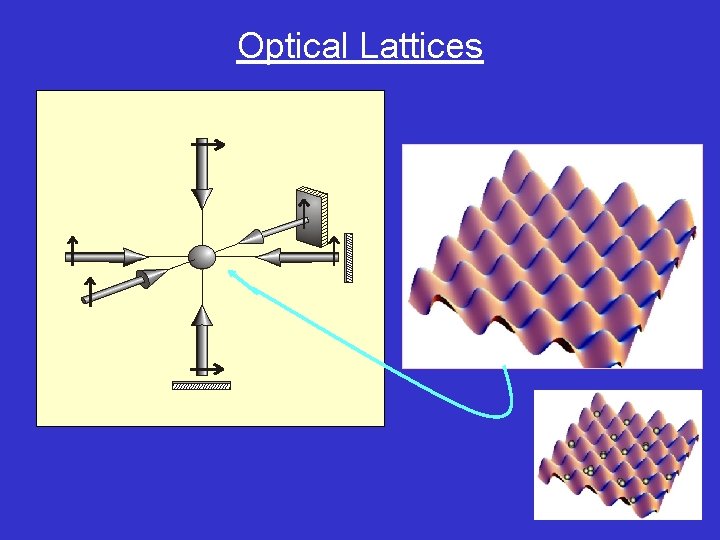 Optical Lattices